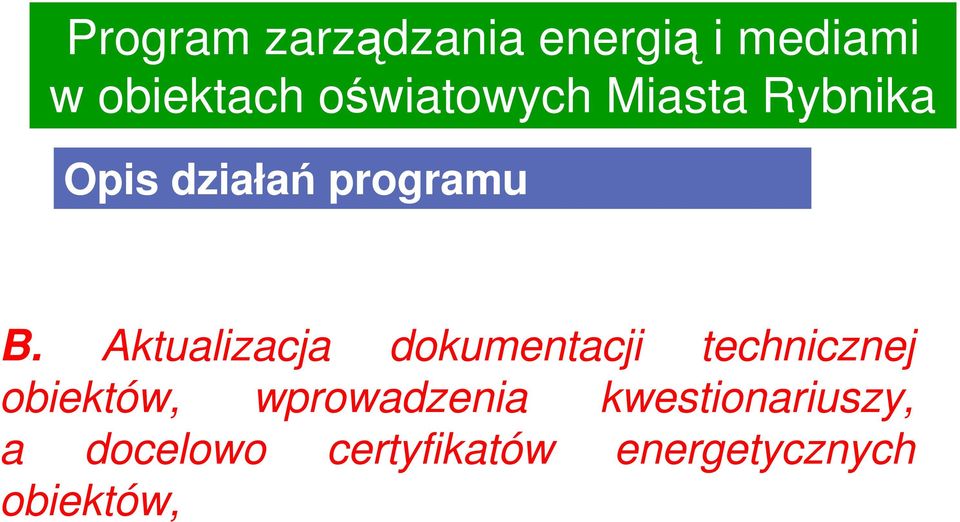 Program zarządzania energią i mediami w obiektach oświatowych Miasta Rybnika

Opis działań programu

B. Aktualizacja dokumentacji technicznej obiektów, wprowadzenia kwestionariuszy, a docelowo certyfikatów energetycznych obiektów,